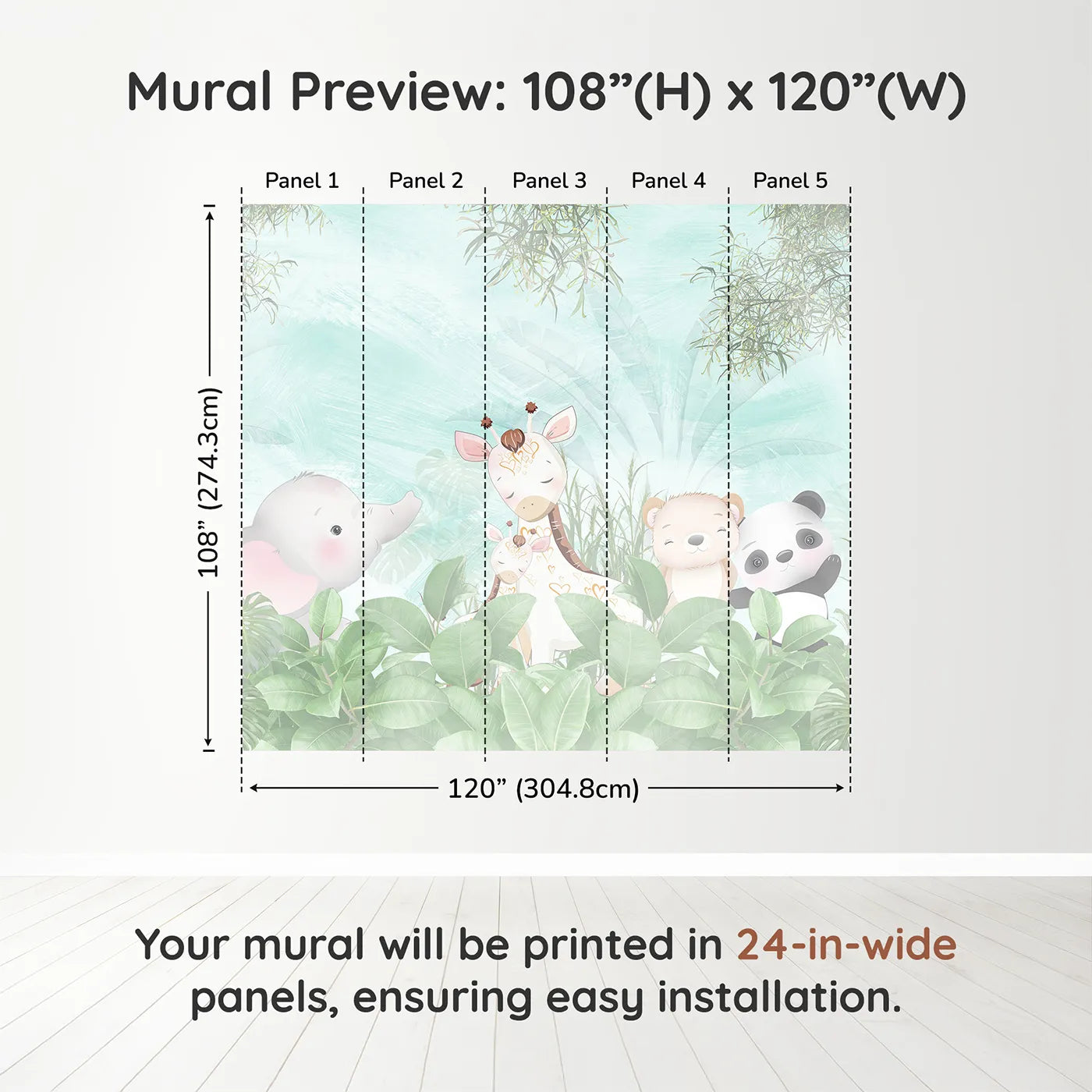 Mural Preview: 108”(H) x 120”(W)

Panel 1
Panel 2
Panel 3
Panel 4
Panel 5

108” (274.3cm)

120” (304.8cm)

Your mural will be printed in 24-in-wide panels, ensuring easy installation.